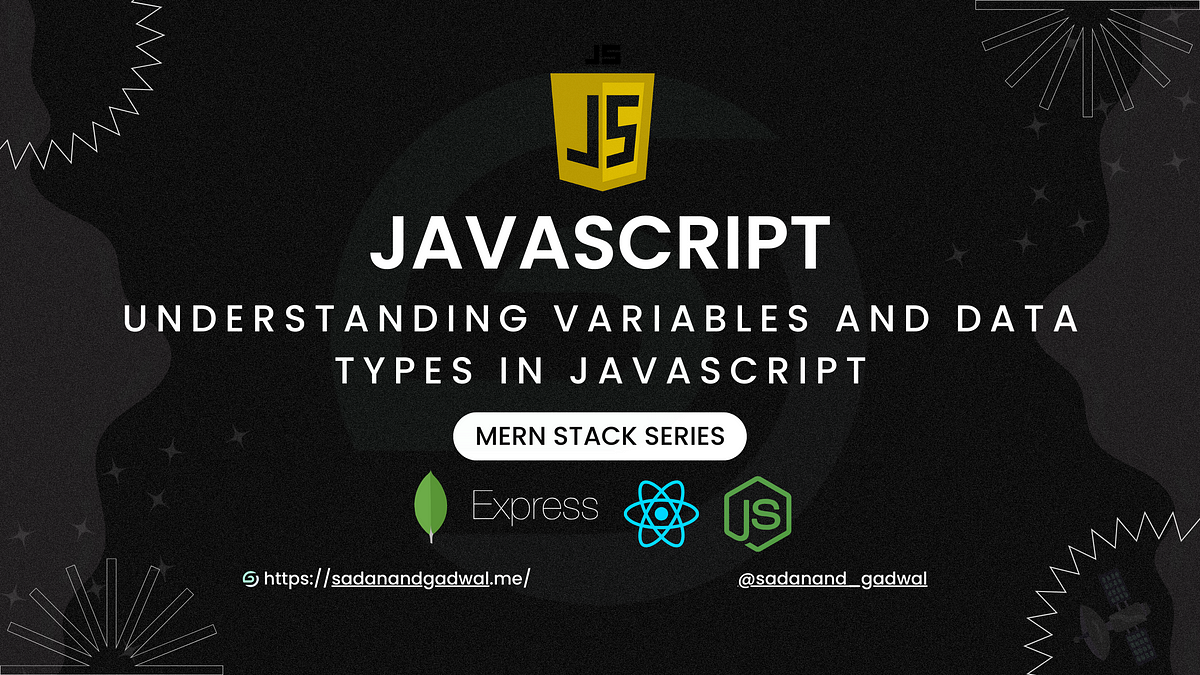 JS

JS

JAVASCRIPT

UNDERSTANDING VARIABLES AND DATA TYPES IN JAVASCRIPT

MERN STACK SERIES

Express

JS

https://sadanandgadwal.me/

@sadanand_gadwal